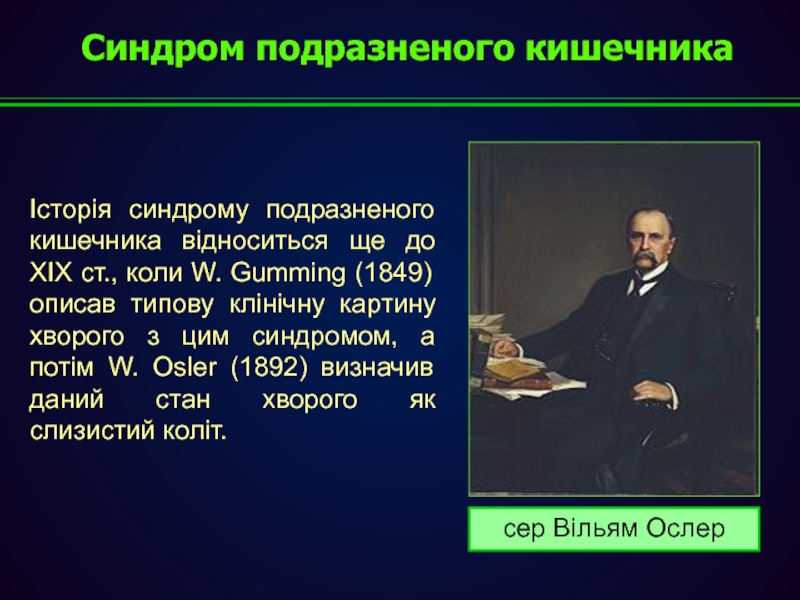 Синдром подразненого кишечника

Історія синдрому подразненого кишечника відноситься ще до XIX ст., коли W. Gumming (1849) описав типову клінічну картину хворого з цим синдромом, а потім W. Osler (1892) визначив даний стан хворого як слизистий коліт.

сер Вільям Ослер